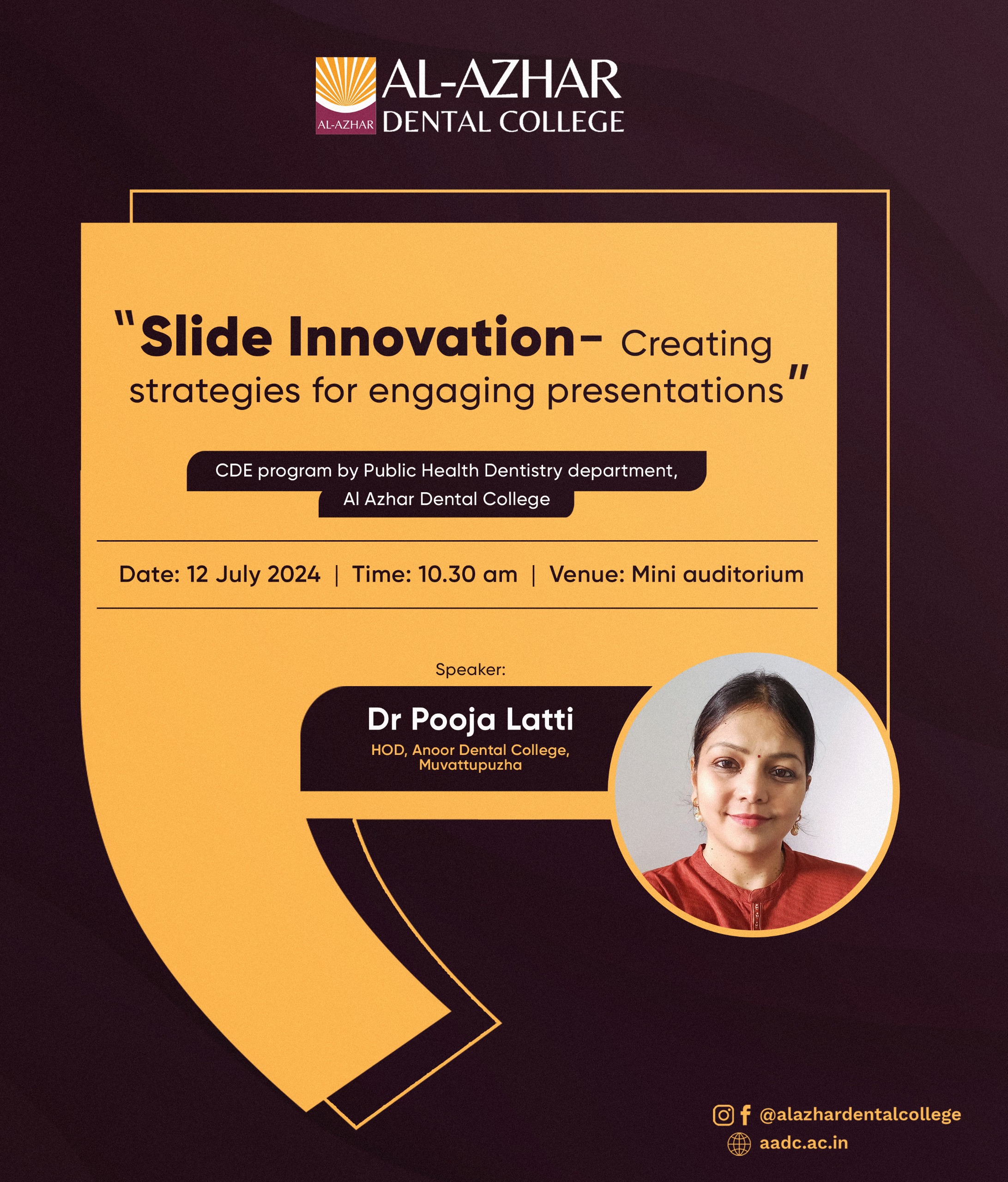 AL-AZHAR
AL-AZHAR DENTAL COLLEGE

"Slide Innovation- Creating strategies for engaging presentations"

CDE program by Public Health Dentistry department, Al Azhar Dental College

Date: 12 July 2024 | Time: 10.30 am | Venue: Mini auditorium

Speaker:

Dr Pooja Latti
HOD, Anoor Dental College, Muvattupuzha

@alazhardentalcollege
aadc.ac.in